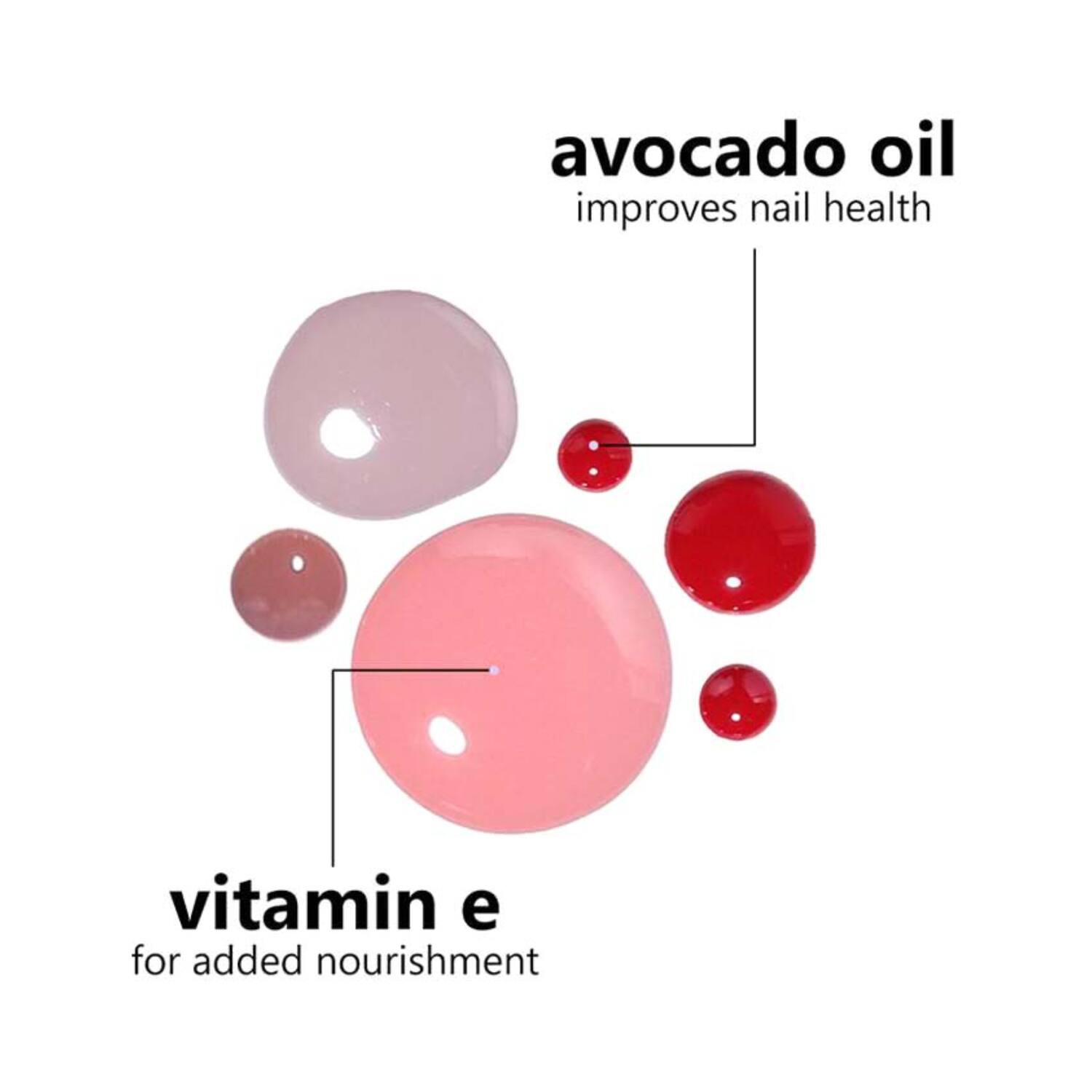 avocado oil
improves nail health

vitamin e
for added nourishment